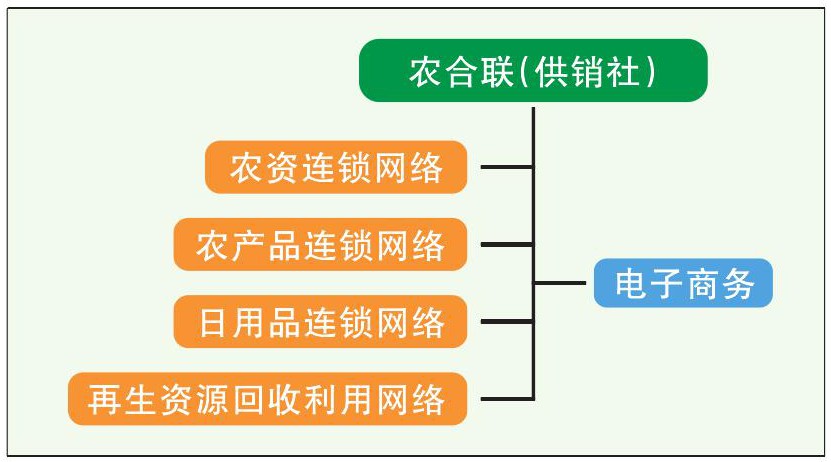 农合联(供销社)

农资连锁网络

农产品连锁网络

日用品连锁网络

再生资源回收利用网络

电子商务